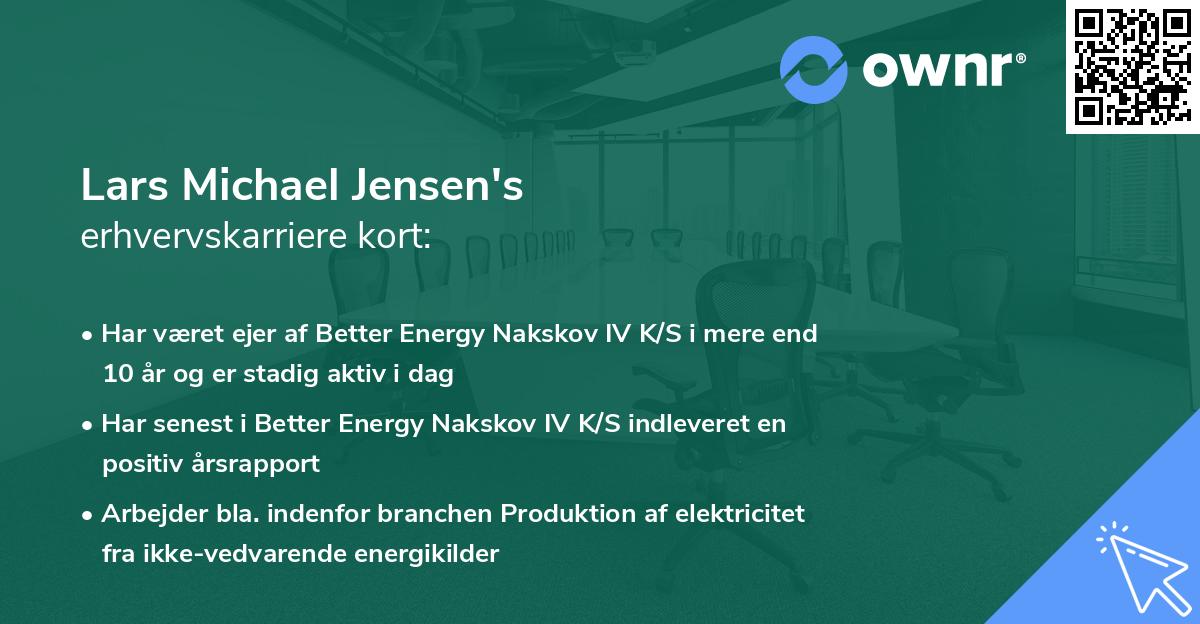 ownr®

Lars Michael Jensen's
erhvervskarriere kort:

• Har været ejer af Better Energy Nakskov IV K/S i mere end 10 år og er stadig aktiv i dag

• Har senest i Better Energy Nakskov IV K/S indleveret en positiv årsrapport

• Arbejder bla. indenfor branchen Produktion af elektricitet fra ikke-vedvarende energikilder